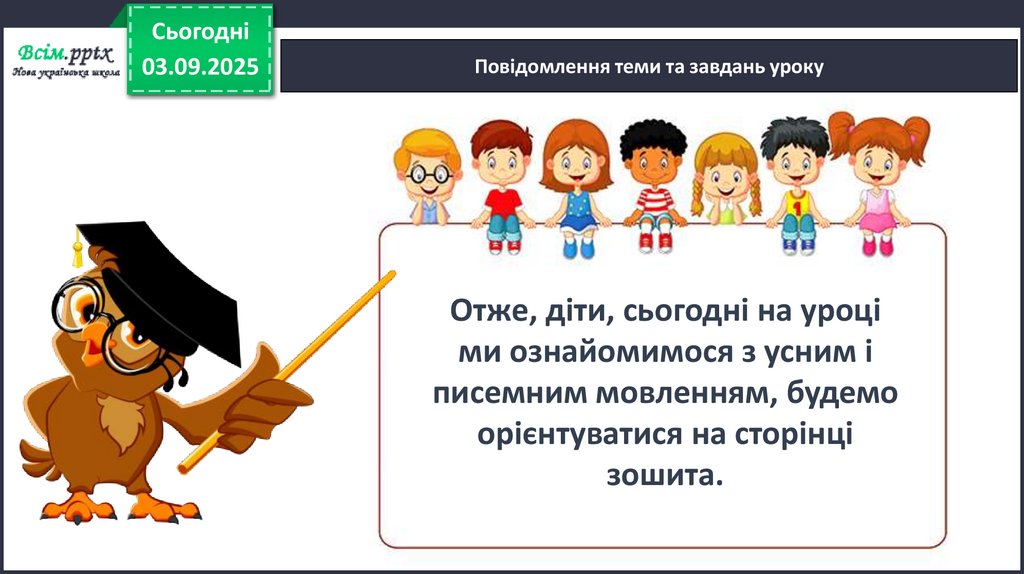 Всім.pptx
Нова українська школа

Сьогодні
03.09.2025

Повідомлення теми та завдань уроку

Отже, діти, сьогодні на уроці ми ознайомимося з усним і писемним мовленням, будемо орієнтуватися на сторінці зошита.